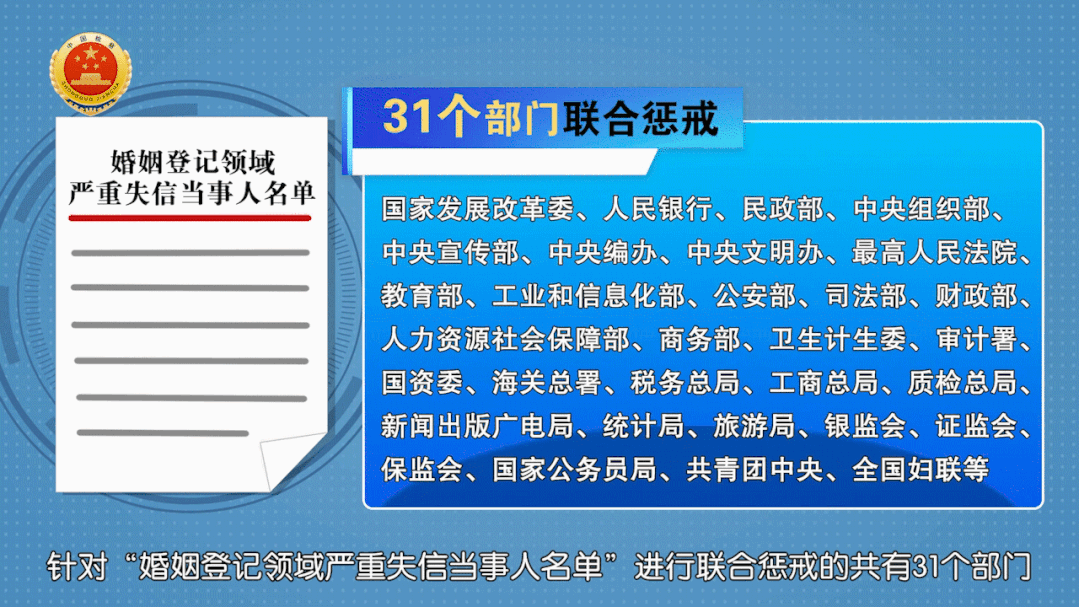 中国检察

婚姻登记领域
严重失信当事人名单

31个部门联合惩戒

国家发展改革委、人民银行、民政部、中央组织部、中央宣传部、中央编办、中央文明办、最高人民法院、教育部、工业和信息化部、公安部、司法部、财政部、人力资源社会保障部、商务部、卫生计生委、审计署、国资委、海关总署、税务总局、工商总局、质检总局、新闻出版广电局、统计局、旅游局、银监会、证监会、保监会、国家公务员局、共青团中央、全国妇联等

针对“婚姻登记领域严重失信当事人名单”进行联合惩戒的共有31个部门